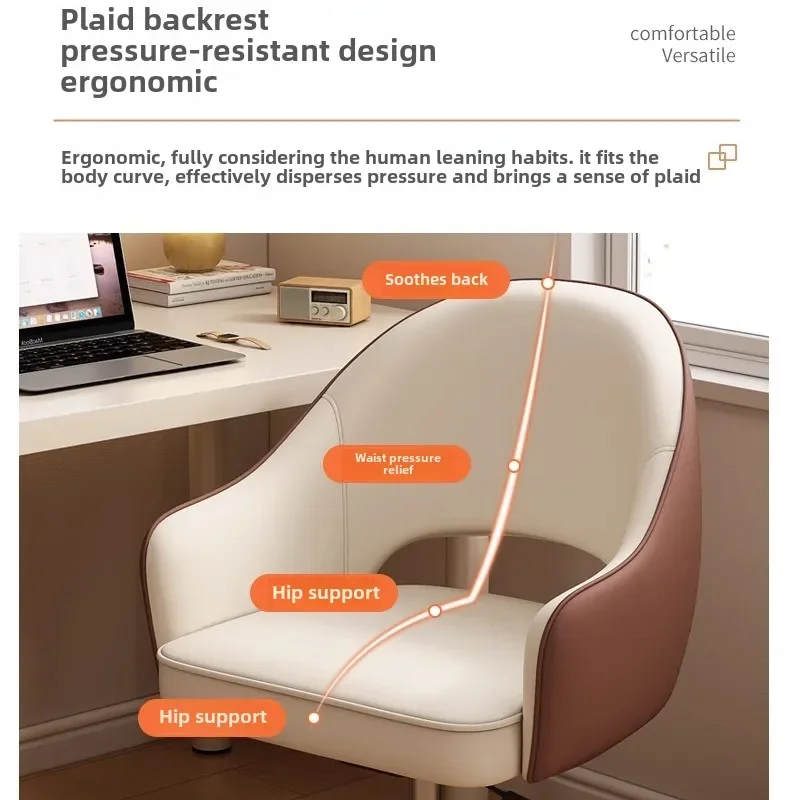 Plaid backrest
pressure-resistant design
ergonomic

comfortable
Versatile

Ergonomic, fully considering the human leaning habits. it fits the body curve, effectively disperses pressure and brings a sense of plaid

Soothes back

Waist pressure relief

Hip support

Hip support